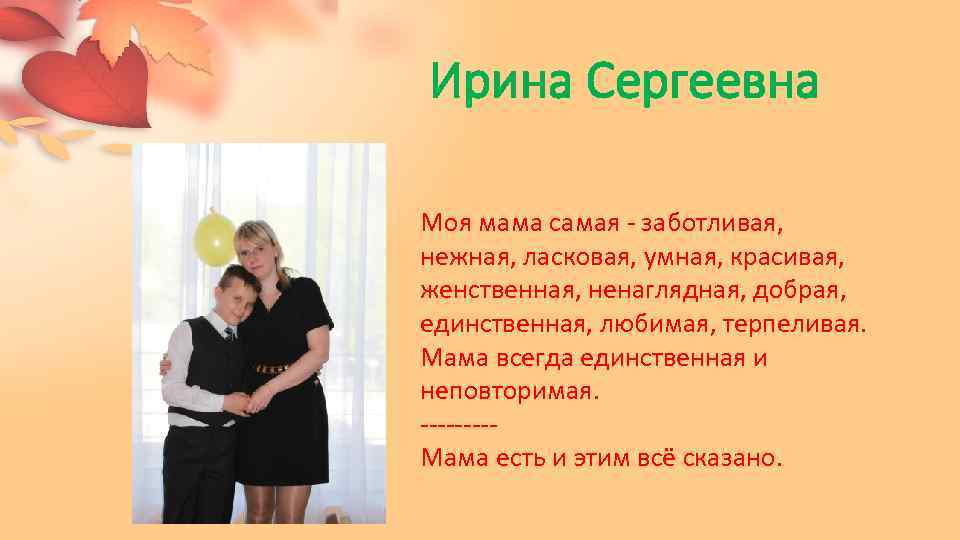 Ирина Сергеевна

Моя мама самая - заботливая, нежная, ласковая, умная, красивая, женственная, ненаглядная, добрая, единственная, любимая, терпеливая. Мама всегда единственная и неповторимая.
---------
Мама есть и этим всё сказано.